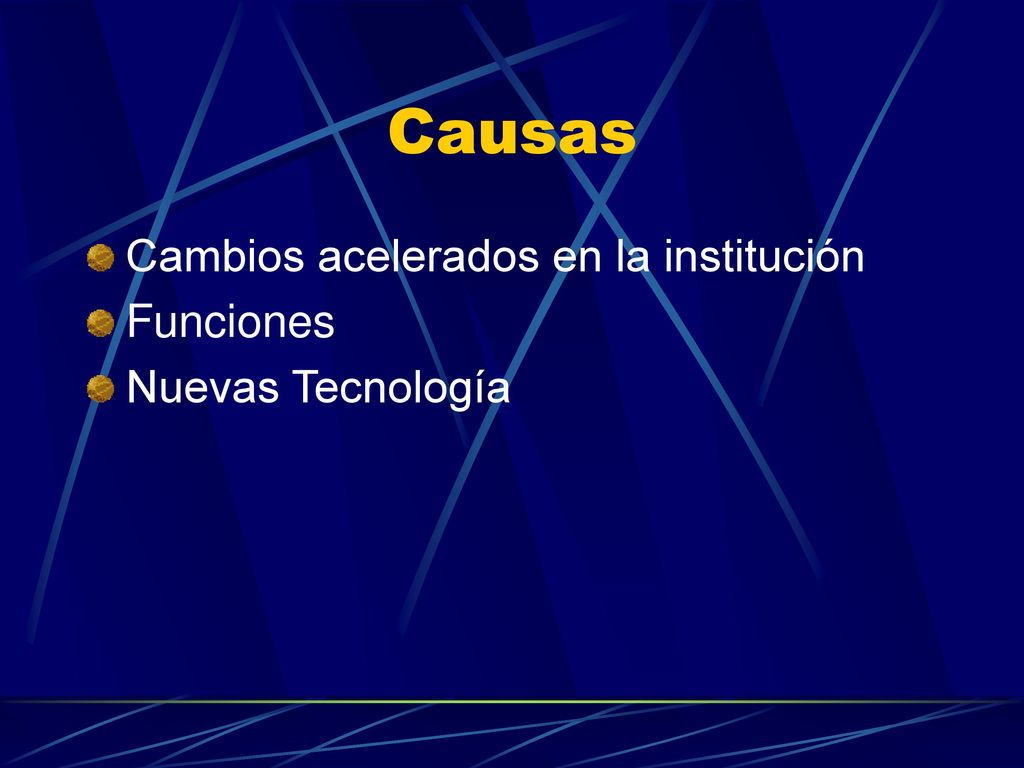 Causas

Cambios acelerados en la institución
Funciones
Nuevas Tecnología